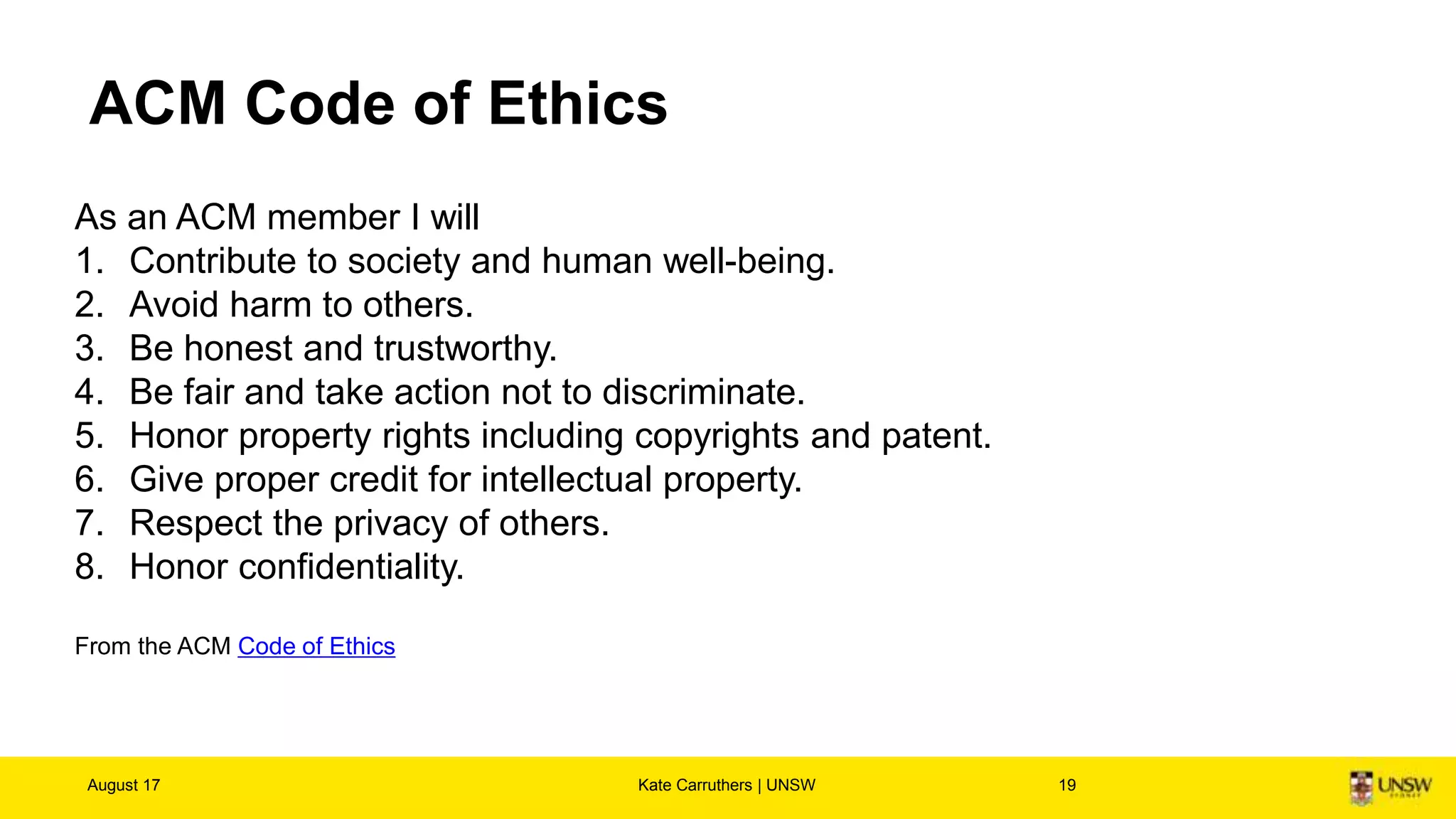 ACM Code of Ethics

As an ACM member I will
1. Contribute to society and human well-being.
2. Avoid harm to others.
3. Be honest and trustworthy.
4. Be fair and take action not to discriminate.
5. Honor property rights including copyrights and patent.
6. Give proper credit for intellectual property.
7. Respect the privacy of others.
8. Honor confidentiality.

From the ACM Code of Ethics

August 17 Kate Carruthers | UNSW 19 UNSW SYDNEY